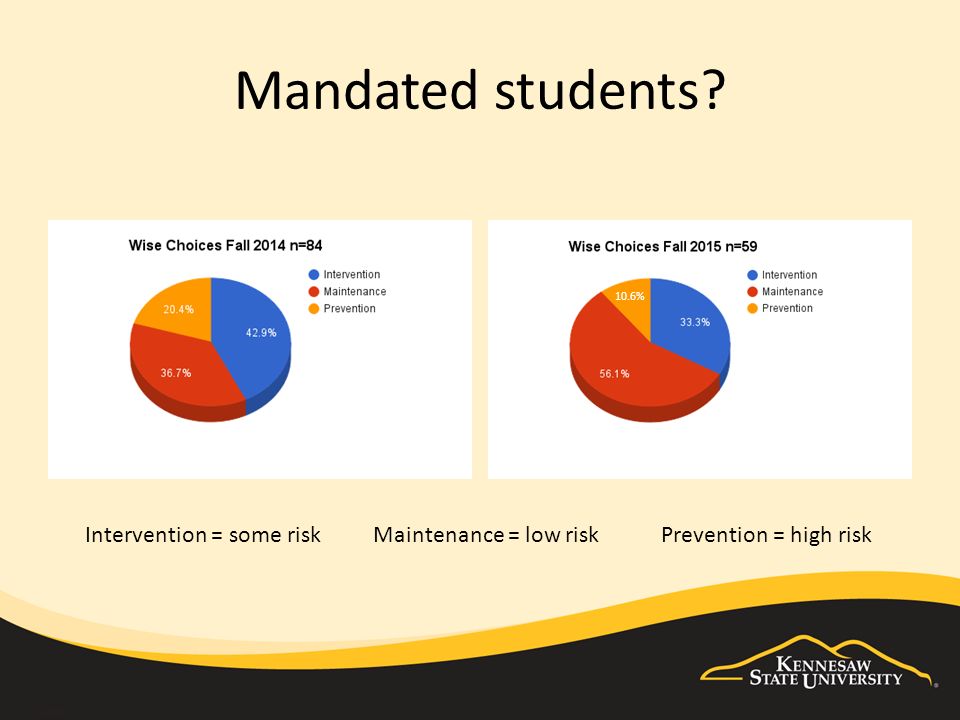 Mandated students?

Wise Choices Fall 2014 n=84

Intervention
Maintenance
Prevention

20.4%
42.9%
36.7%

Wise Choices Fall 2015 n=59

Intervention
Maintenance
Prevention

10.6%
33.3%
56.1%

Intervention = some risk Maintenance = low risk Prevention = high risk

KENNESAW STATE UNIVERSITY